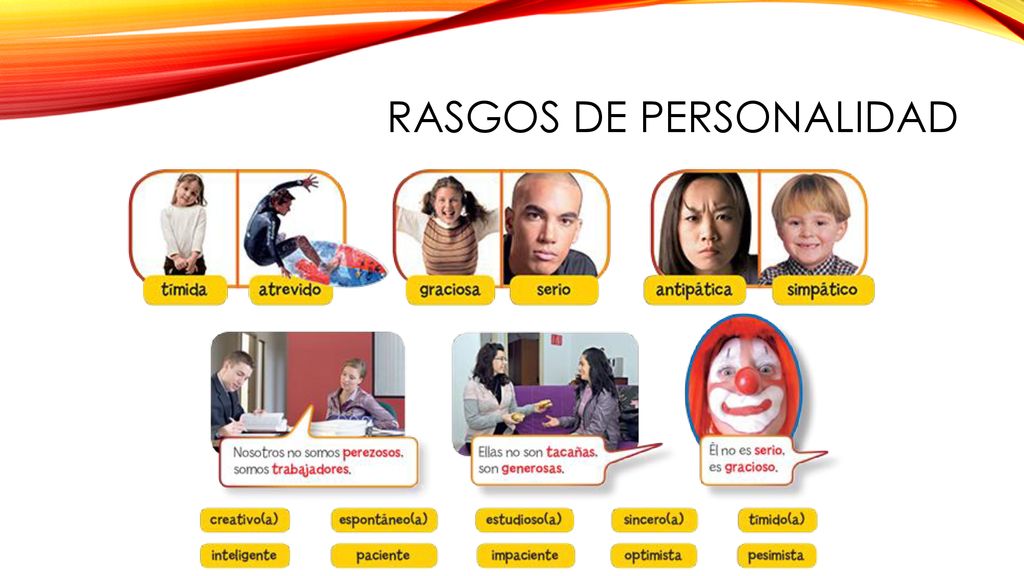 RASGOS DE PERSONALIDAD

tímida
atrevido
graciosa
serio
antipática
simpático

Nosotros no somos perezosos, somos trabajadores.

Ellas no son tacañas, son generosas.

Él no es serio, es gracioso.

creativo(a)
espontáneo(a)
estudioso(a)
sincero(a)
tímido(a)
inteligente
paciente
impaciente
optimista
pesimista